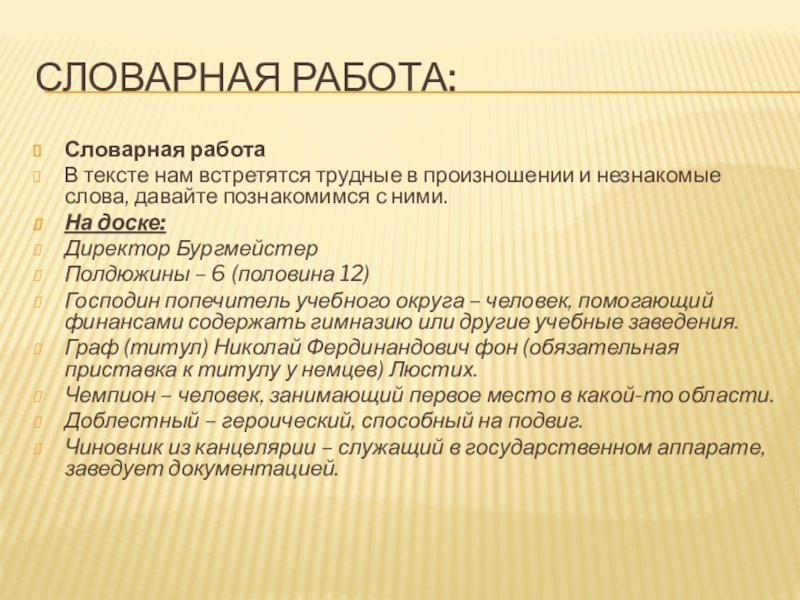 СЛОВАРНАЯ РАБОТА:

Словарная работа

В тексте нам встретятся трудные в произношении и незнакомые слова, давайте познакомимся с ними.

На доске:

Директор Бургмейстер

Полдюжины – 6 (половина 12)

Господин попечитель учебного округа – человек, помогающий финансами содержать гимназию или другие учебные заведения.

Граф (титул) Николай Фердинандович фон (обязательная приставка к титулу у немцев) Люстих.

Чемпион – человек, занимающий первое место в какой-то области.

Доблестный – героический, способный на подвиг.

Чиновник из канцелярии – служащий в государственном аппарате, заведует документацией.